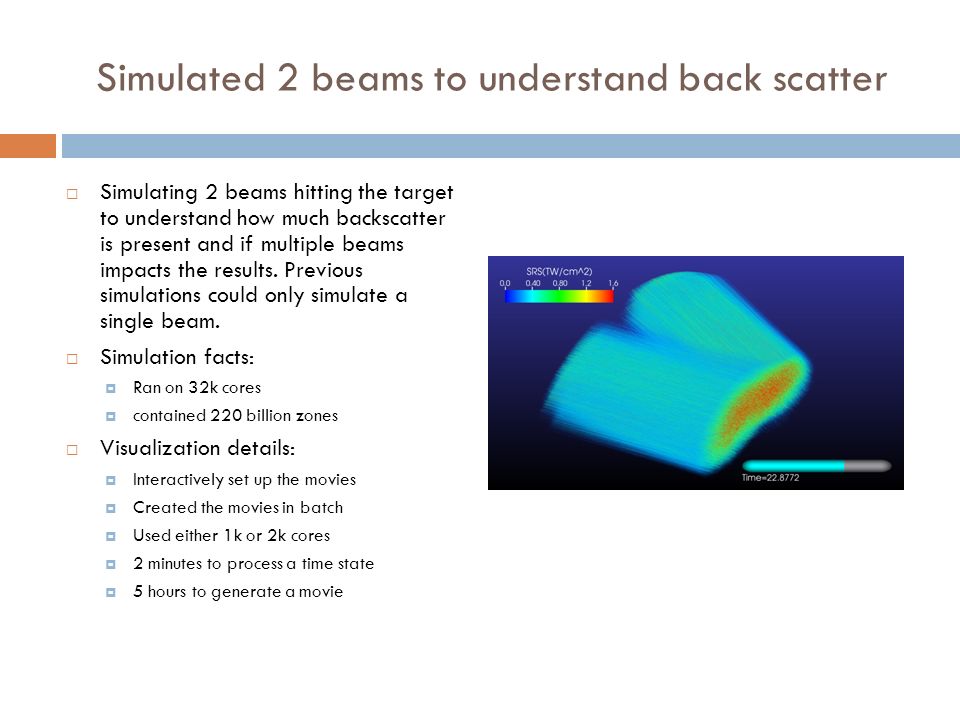 Simulated 2 beams to understand back scatter

Simulating 2 beams hitting the target to understand how much backscatter is present and if multiple beams impacts the results. Previous simulations could only simulate a single beam.

Simulation facts:

Ran on 32k cores

contained 220 billion zones

Visualization details:

Interactively set up the movies

Created the movies in batch

Used either 1k or 2k cores

2 minutes to process a time state

5 hours to generate a movie

SRS(TW/cm^2)
0.0 0.40 0.80 1.2 1.6

Time=22.8772